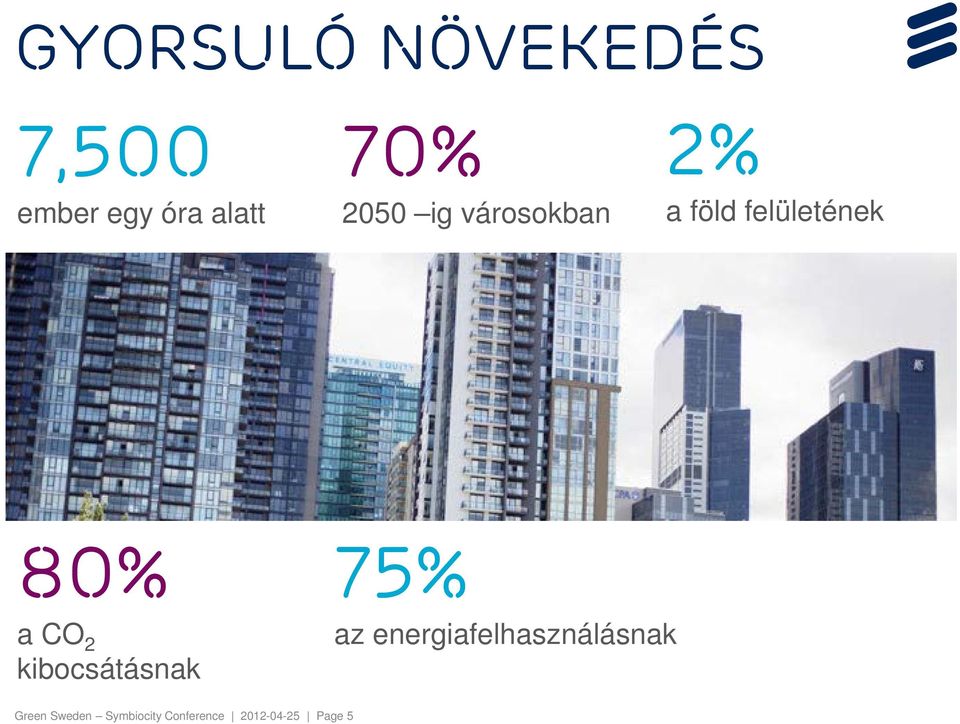 GYORSULÓ NÖVEKEDÉS

7,500
ember egy óra alatt

70%
2050 –ig városokban

2%
a föld felületének

CENTRAL EQUITY

80%
a $CO_2$ kibocsátásnak

75%
az energiafelhasználásnak

Green Sweden – Symbiocity Conference | 2012-04-25 | Page 5